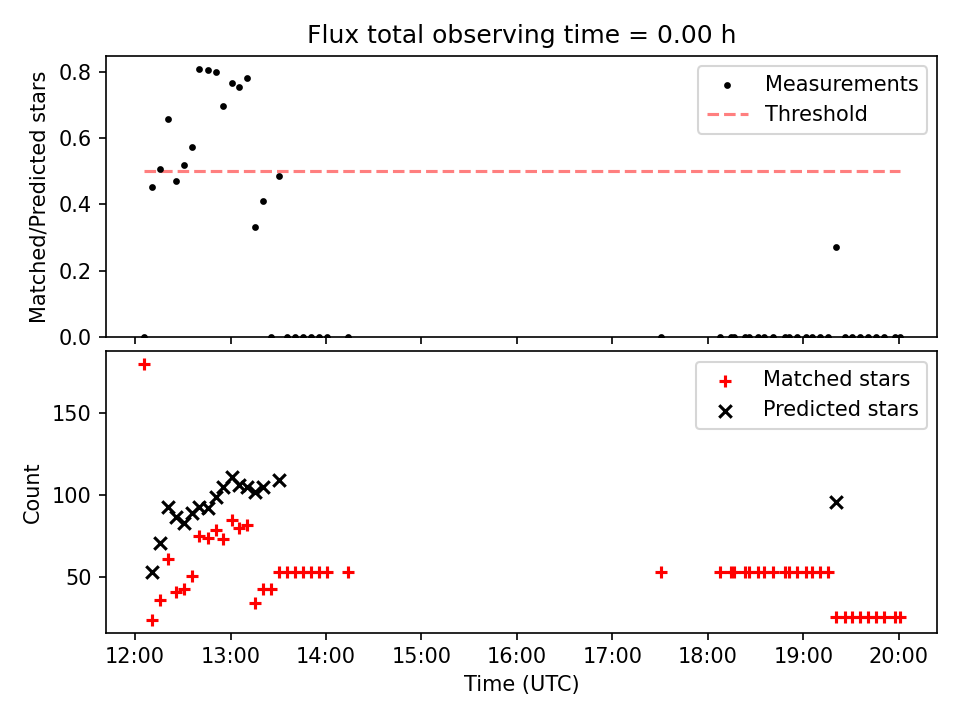 Flux total observing time = 0.00 h

Matched/Predicted stars

0.8
0.6
0.4
0.2
0.0

Measurements
Threshold

Count

150
100
50

Matched stars
Predicted stars

12:00 13:00 14:00 15:00 16:00 17:00 18:00 19:00 20:00

Time (UTC)